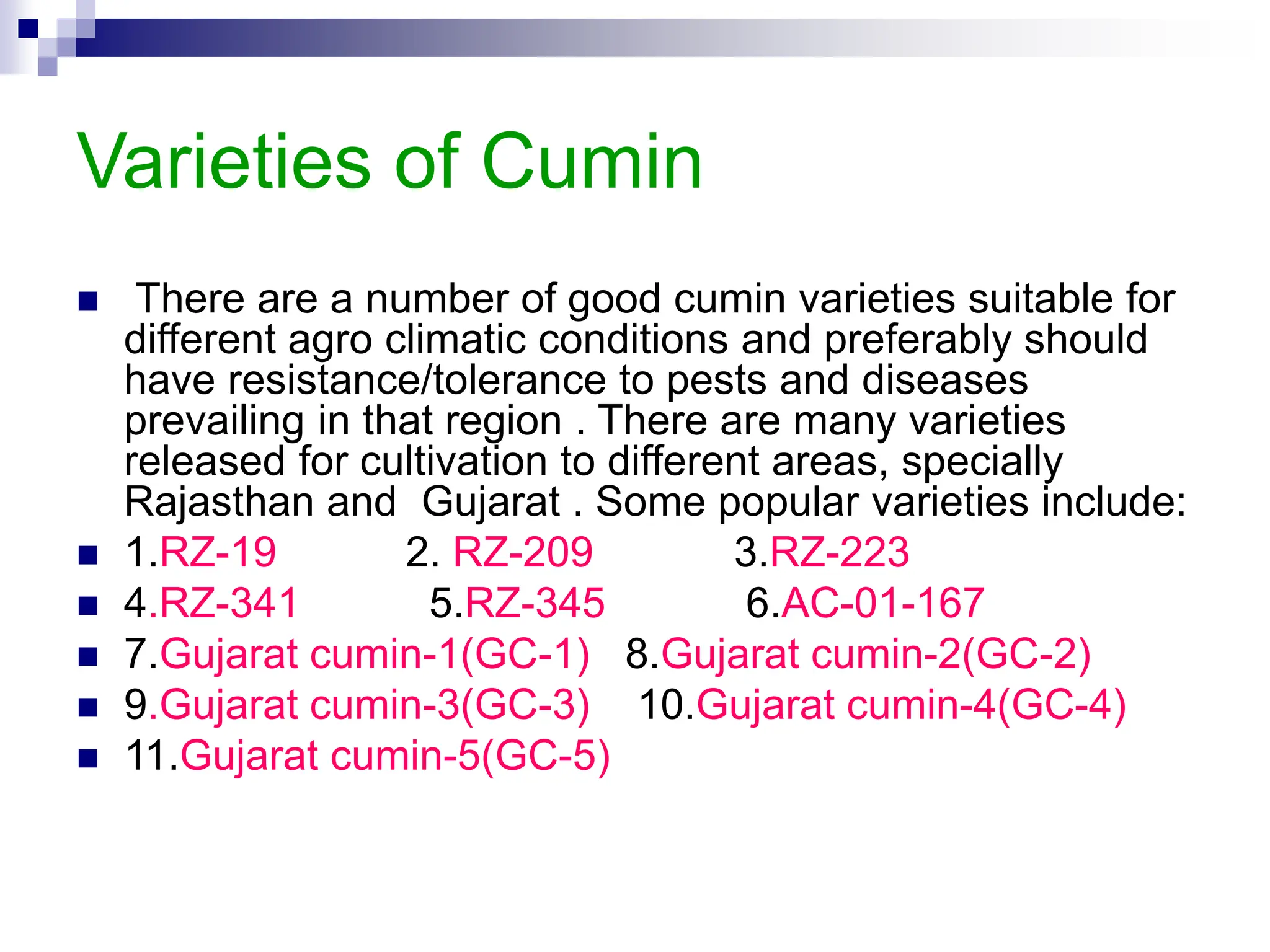 Varieties of Cumin

There are a number of good cumin varieties suitable for different agro climatic conditions and preferably should have resistance/tolerance to pests and diseases prevailing in that region . There are many varieties released for cultivation to different areas, specially Rajasthan and Gujarat . Some popular varieties include:

1.RZ-19 2. RZ-209 3.RZ-223

4.RZ-341 5.RZ-345 6.AC-01-167

7.Gujarat cumin-1(GC-1) 8.Gujarat cumin-2(GC-2)

9.Gujarat cumin-3(GC-3) 10.Gujarat cumin-4(GC-4)

11.Gujarat cumin-5(GC-5)